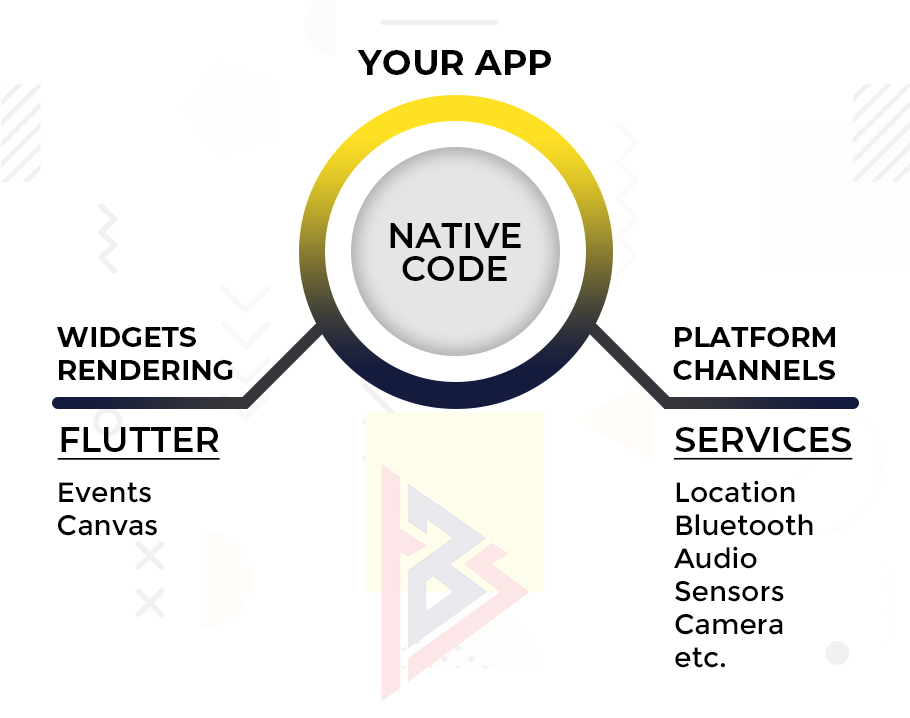 YOUR APP

NATIVE CODE

WIDGETS RENDERING

FLUTTER

Events
Canvas

PLATFORM CHANNELS

SERVICES

Location
Bluetooth
Audio
Sensors
Camera
etc.